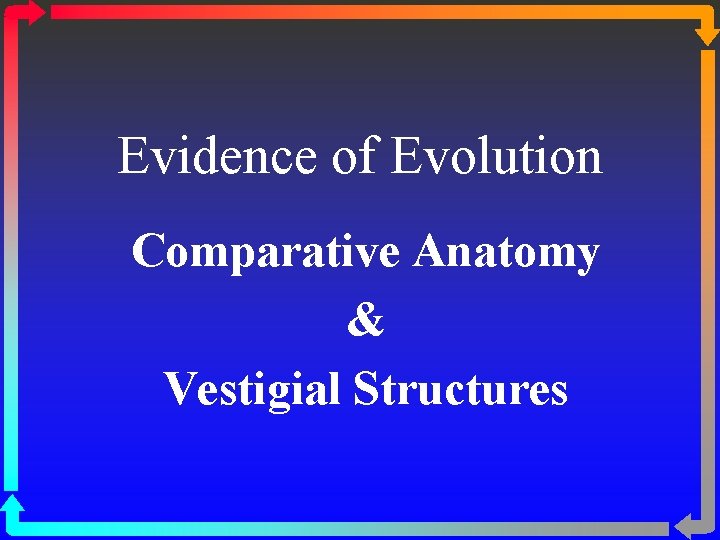 Evidence of Evolution

Comparative Anatomy
&
Vestigial Structures